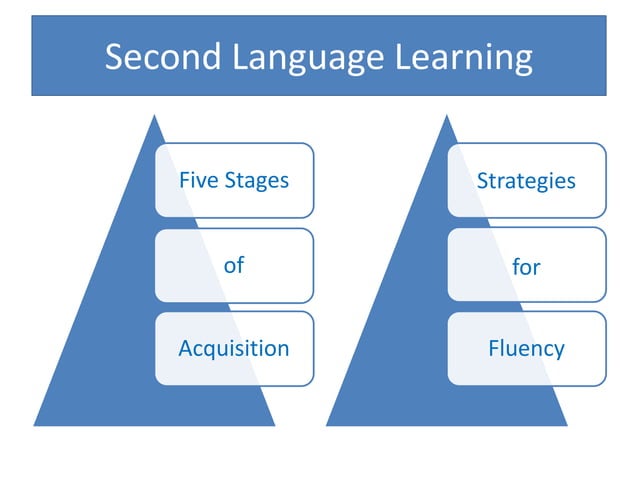 Second Language Learning

Five Stages

of

Acquisition

Strategies

for

Fluency